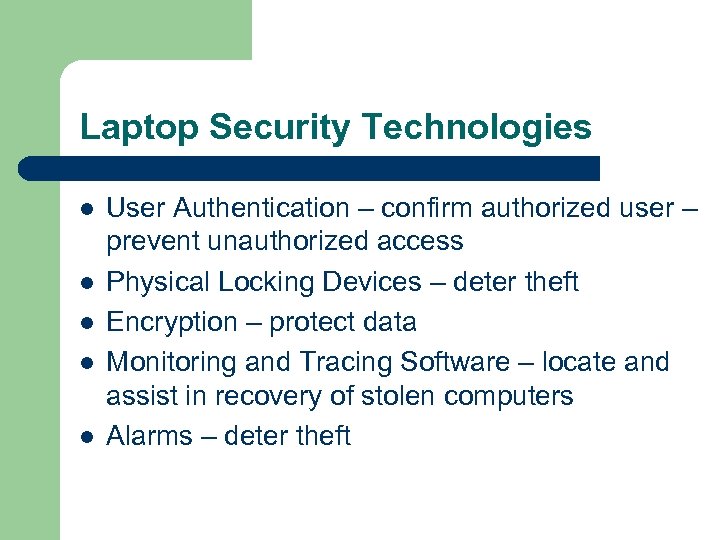 Laptop Security Technologies

- User Authentication – confirm authorized user – prevent unauthorized access
- Physical Locking Devices – deter theft
- Encryption – protect data
- Monitoring and Tracing Software – locate and assist in recovery of stolen computers
- Alarms – deter theft